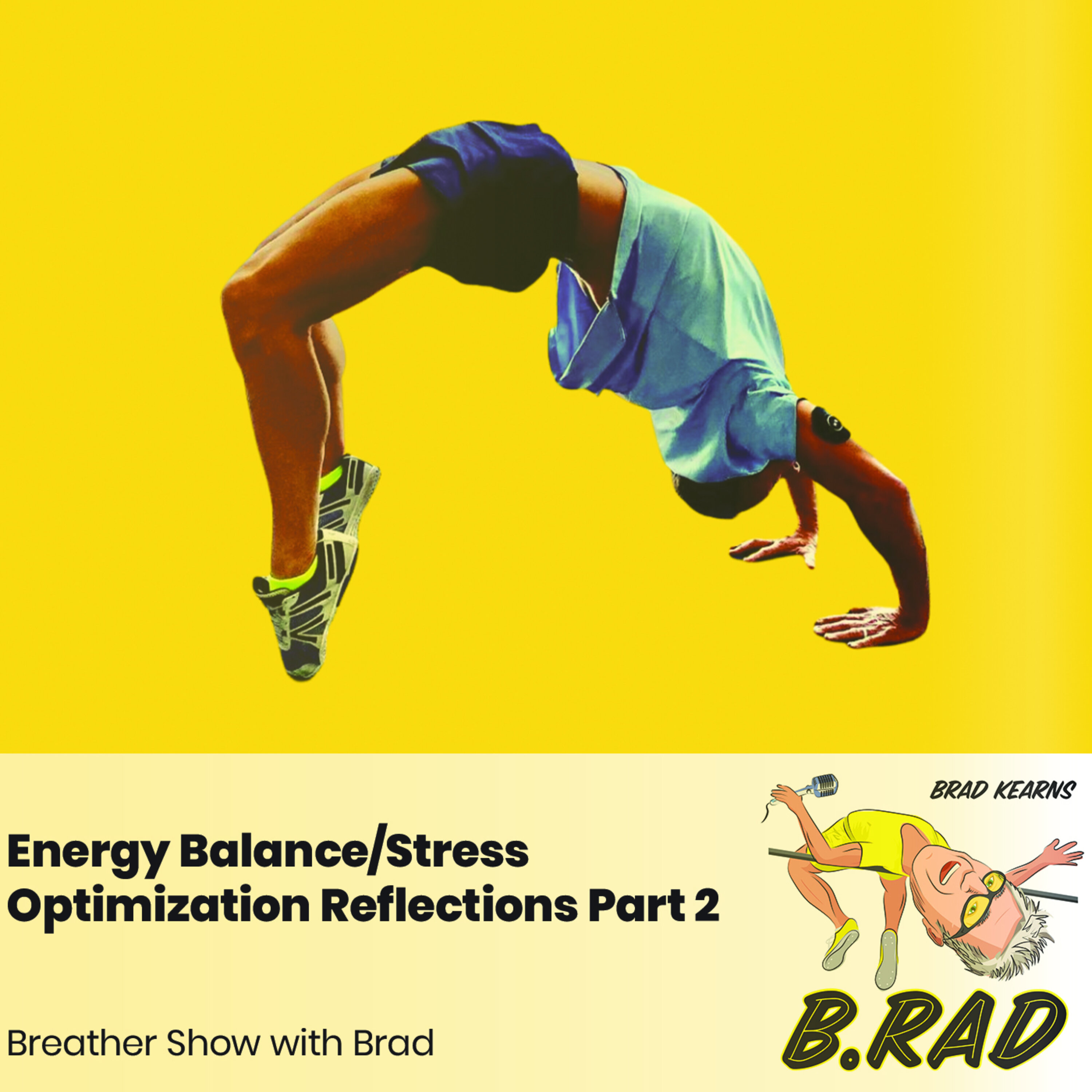 Energy Balance/Stress Optimization Reflections Part 2

Breather Show with Brad

BRAD KEARNS

B.RAD